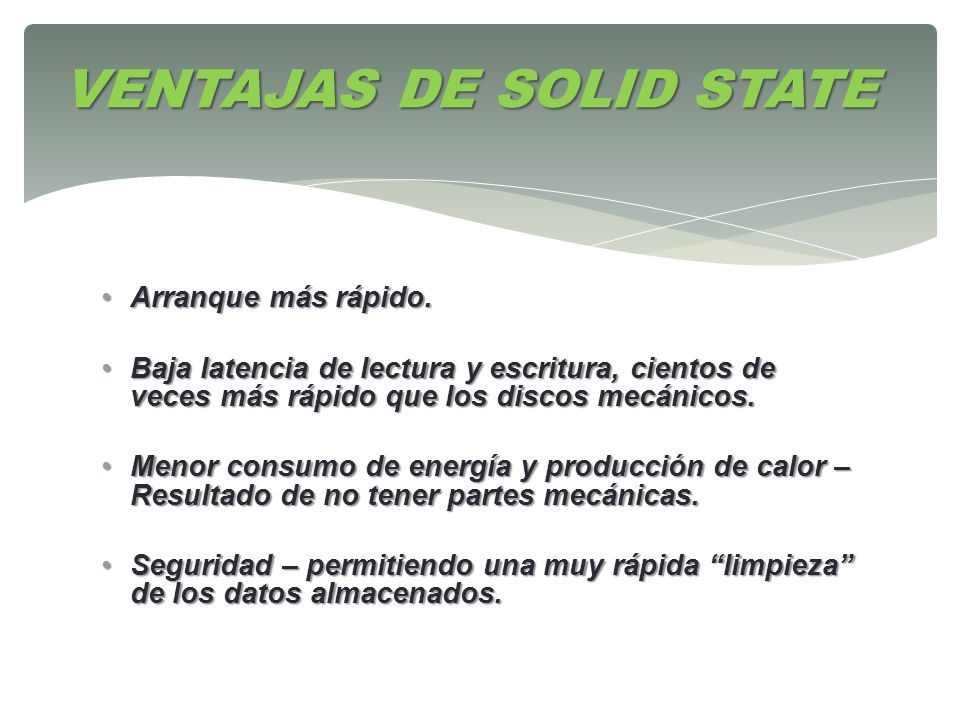 VENTAJAS DE SOLID STATE

• Arranque más rápido.

• Baja latencia de lectura y escritura, cientos de veces más rápido que los discos mecánicos.

• Menor consumo de energía y producción de calor – Resultado de no tener partes mecánicas.

• Seguridad – permitiendo una muy rápida “limpieza” de los datos almacenados.